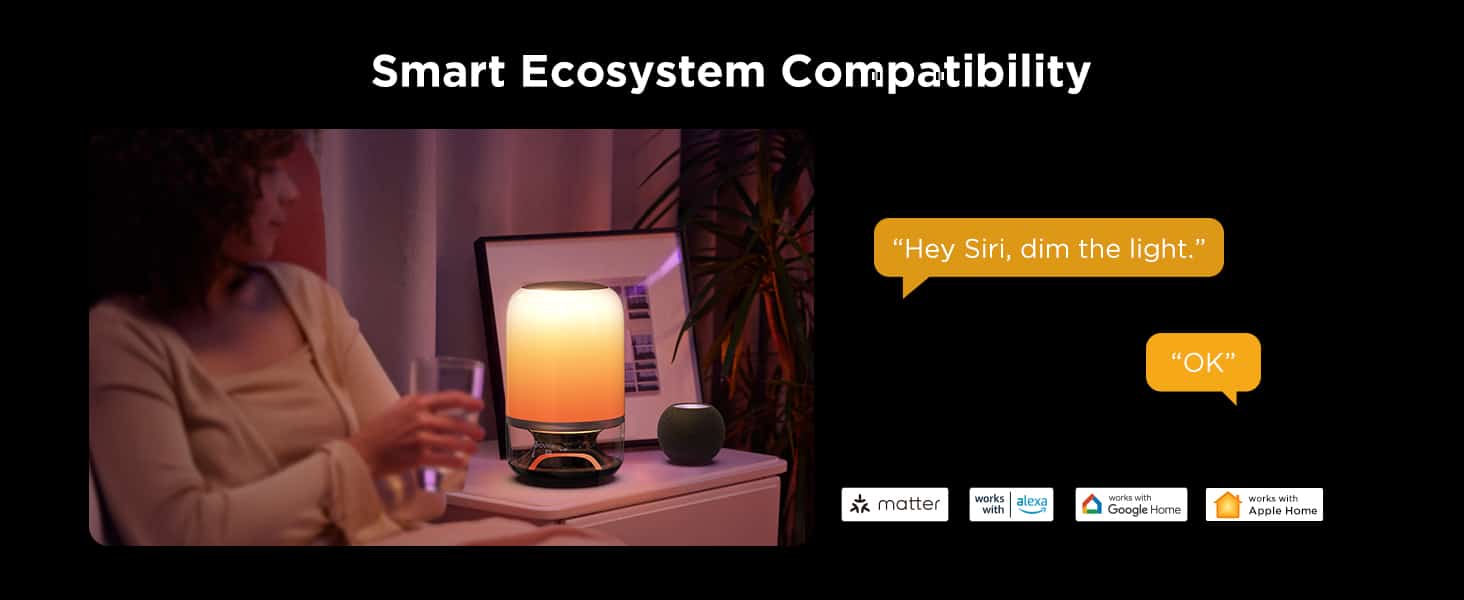 Smart Ecosystem Compatibility

“Hey Siri, dim the light.”

“OK”

matter

works with alexa

works with Google Home

works with Apple Home